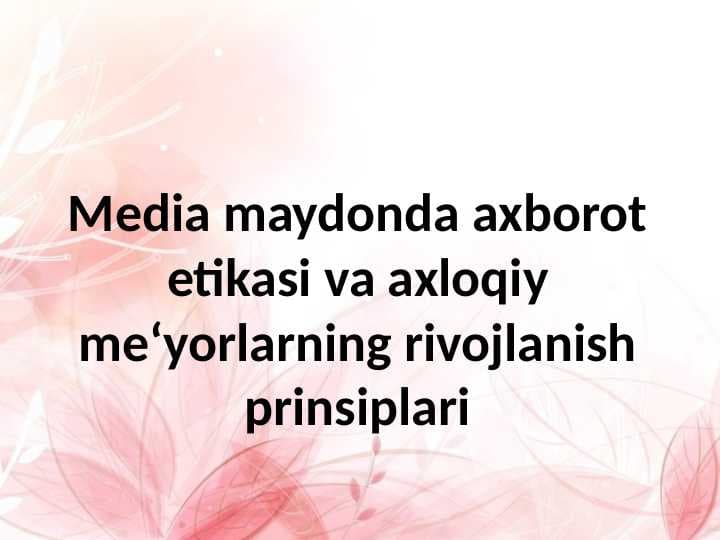 Media maydonda axborot etikasi va axloqiy me‘yorlarning rivojlanish prinsiplari